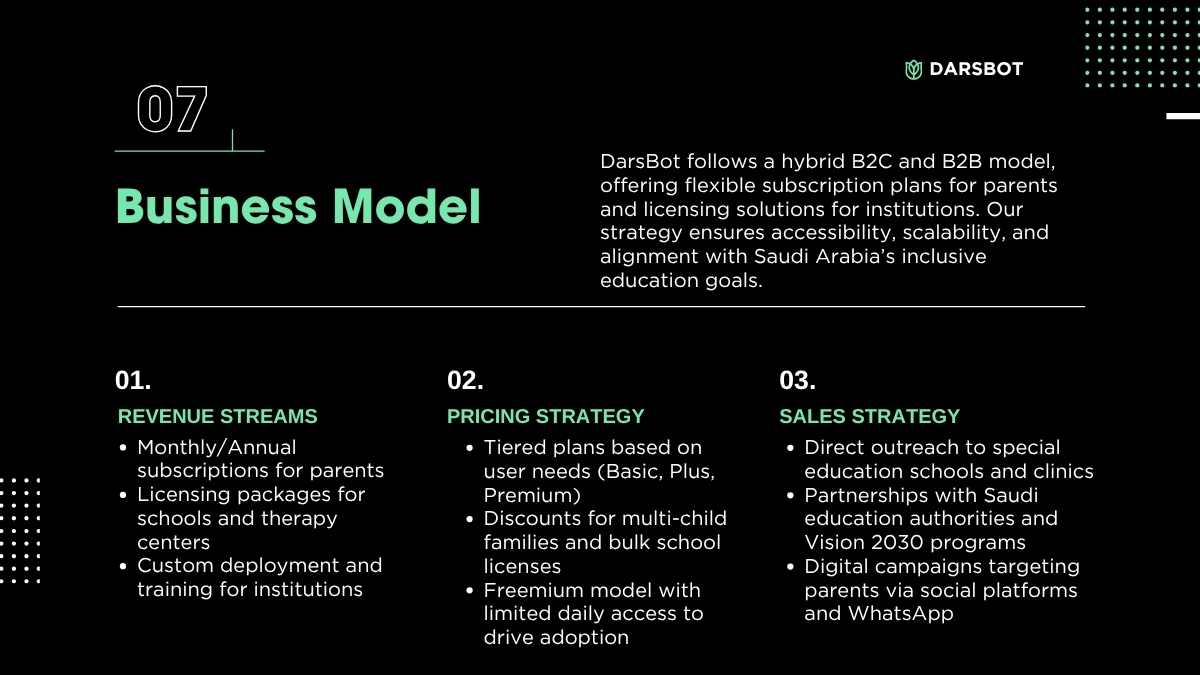 DARSBOT

07

Business Model

DarsBot follows a hybrid B2C and B2B model, offering flexible subscription plans for parents and licensing solutions for institutions. Our strategy ensures accessibility, scalability, and alignment with Saudi Arabia's inclusive education goals.

01.

REVENUE STREAMS

- Monthly/Annual subscriptions for parents
- Licensing packages for schools and therapy centers
- Custom deployment and training for institutions

02.

PRICING STRATEGY

- Tiered plans based on user needs (Basic, Plus, Premium)
- Discounts for multi-child families and bulk school licenses
- Freemium model with limited daily access to drive adoption

03.

SALES STRATEGY

- Direct outreach to special education schools and clinics
- Partnerships with Saudi education authorities and Vision 2030 programs
- Digital campaigns targeting parents via social platforms and WhatsApp